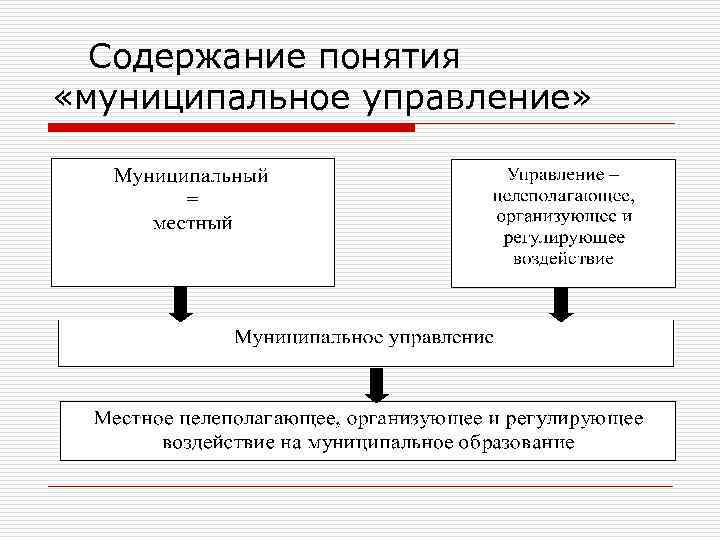 Содержание понятия «муниципальное управление»

Муниципальный
=
местный

Управление – целеполагающее, организующее и регулирующее воздействие

Муниципальное управление

Местное целеполагающее, организующее и регулирующее воздействие на муниципальное образование